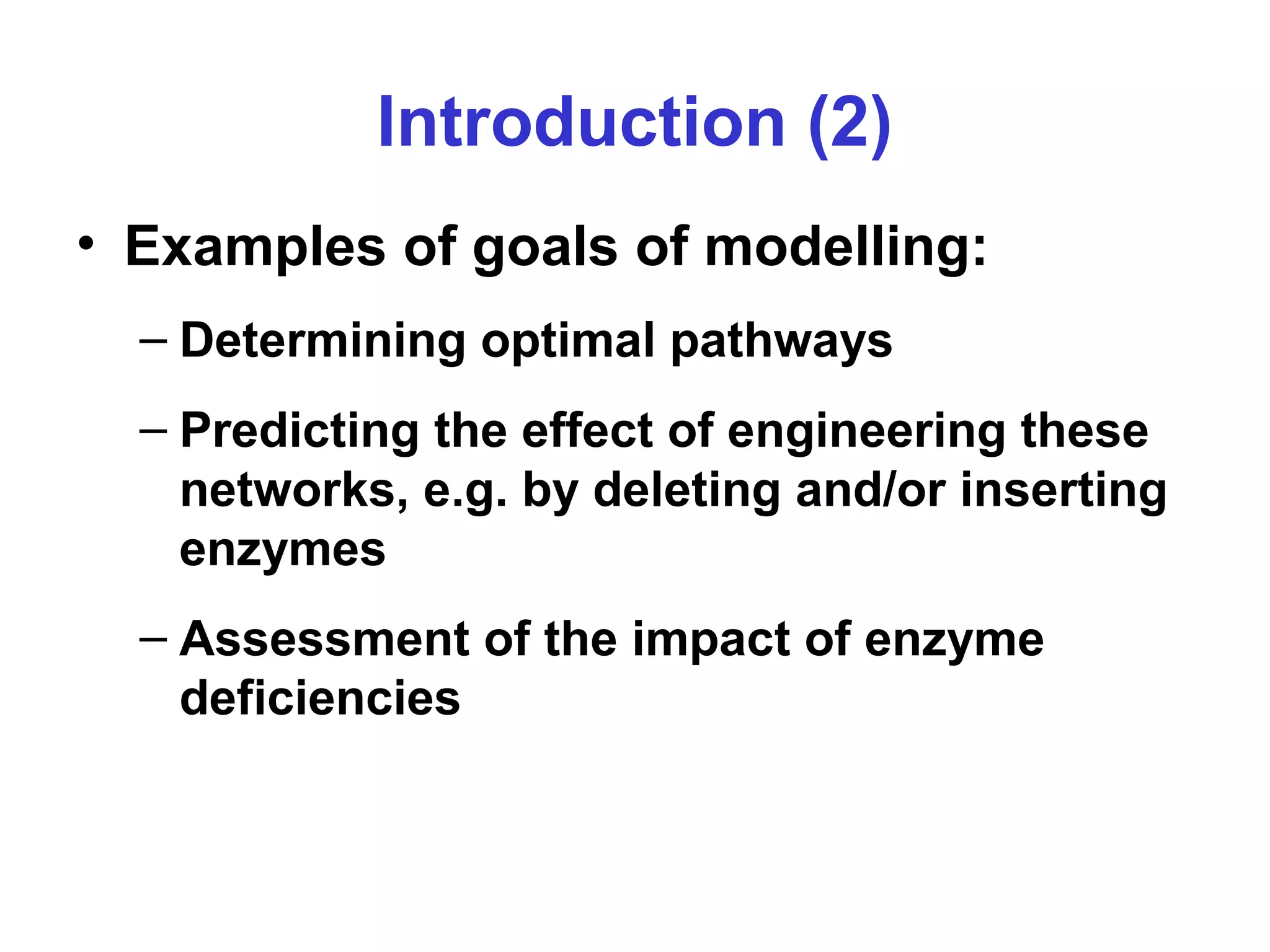 Introduction (2)

• Examples of goals of modelling:

– Determining optimal pathways

– Predicting the effect of engineering these networks, e.g. by deleting and/or inserting enzymes

– Assessment of the impact of enzyme deficiencies